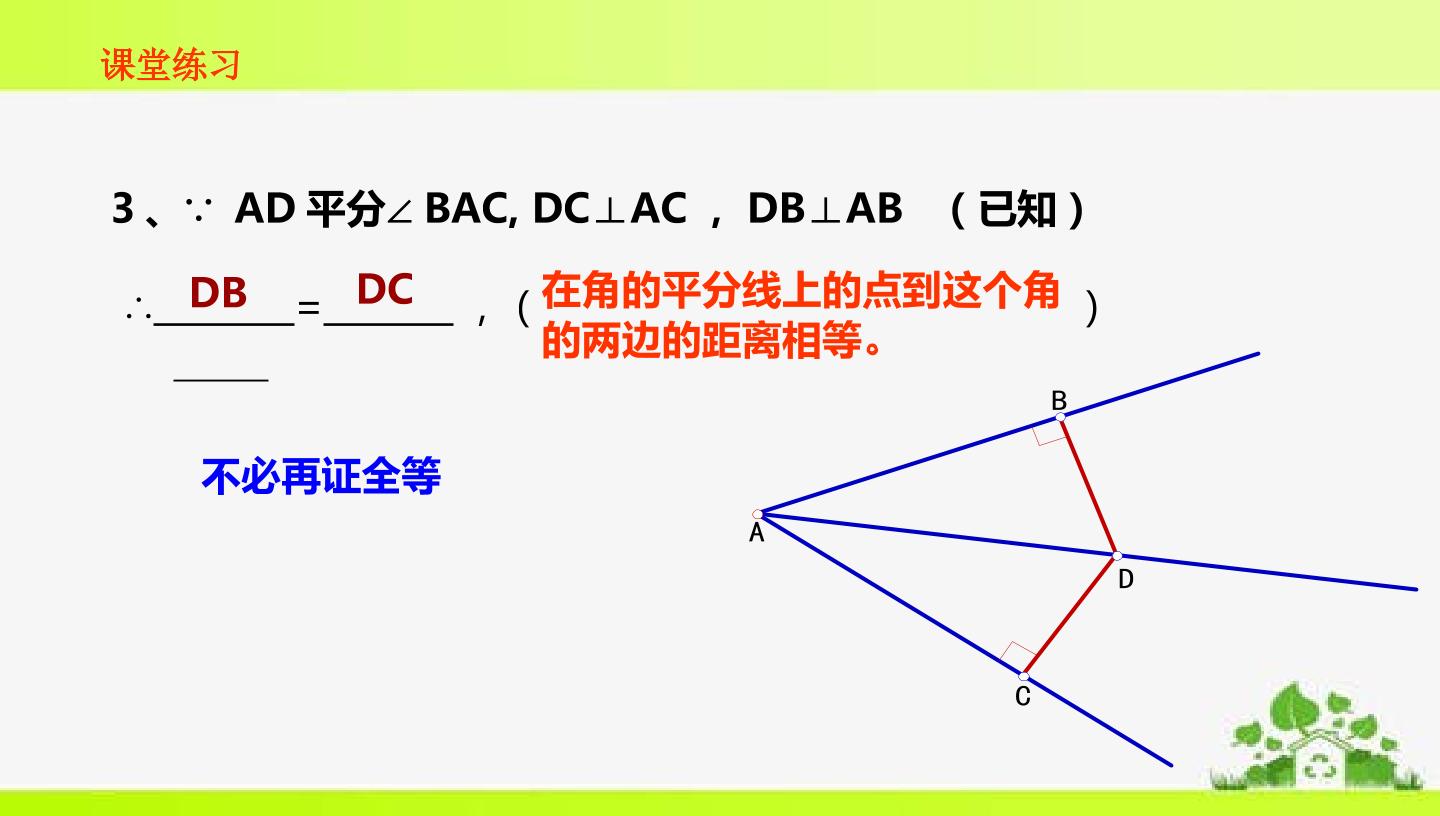 课堂练习

3、$\because$ AD 平分$\angle$BAC, DC$\perp$AC ， DB$\perp$AB （已知）

$\therefore$ DB = DC ，（在角的平分线上的点到这个角的两边的距离相等。）

不必再证全等

B

A

D

C